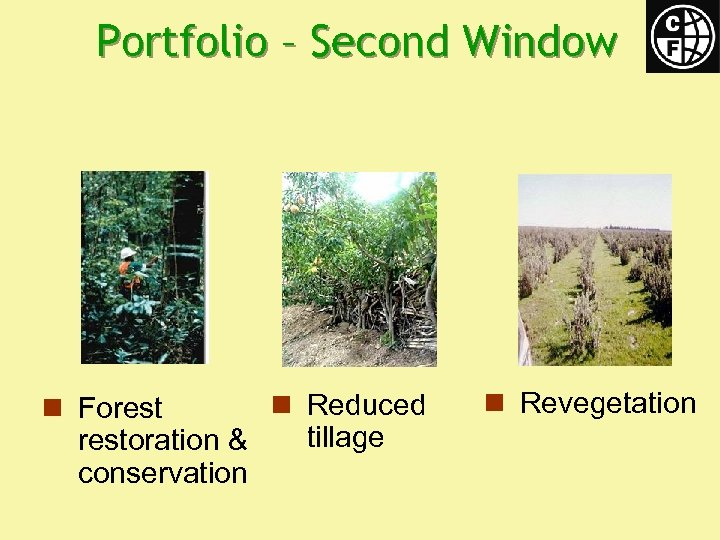 Portfolio – Second Window

C
F

Forest restoration & conservation

Reduced tillage

Revegetation